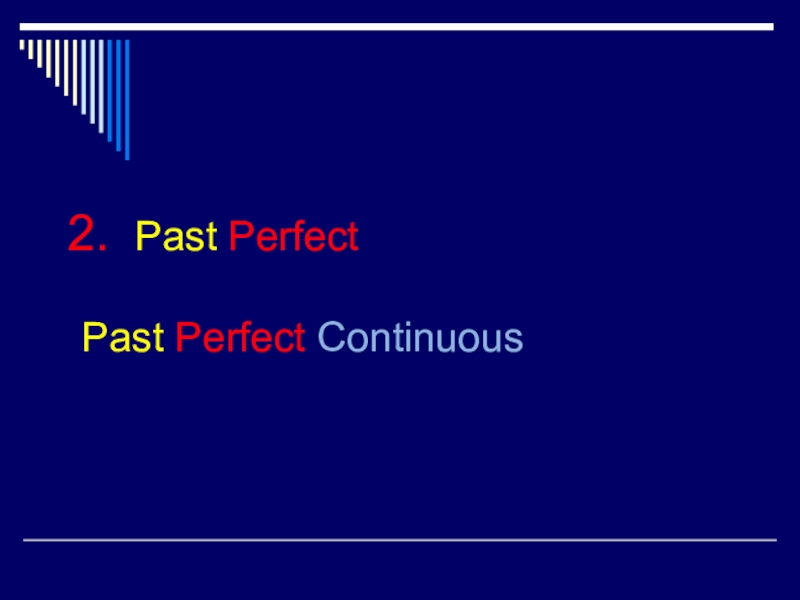 2. Past Perfect

Past Perfect Continuous